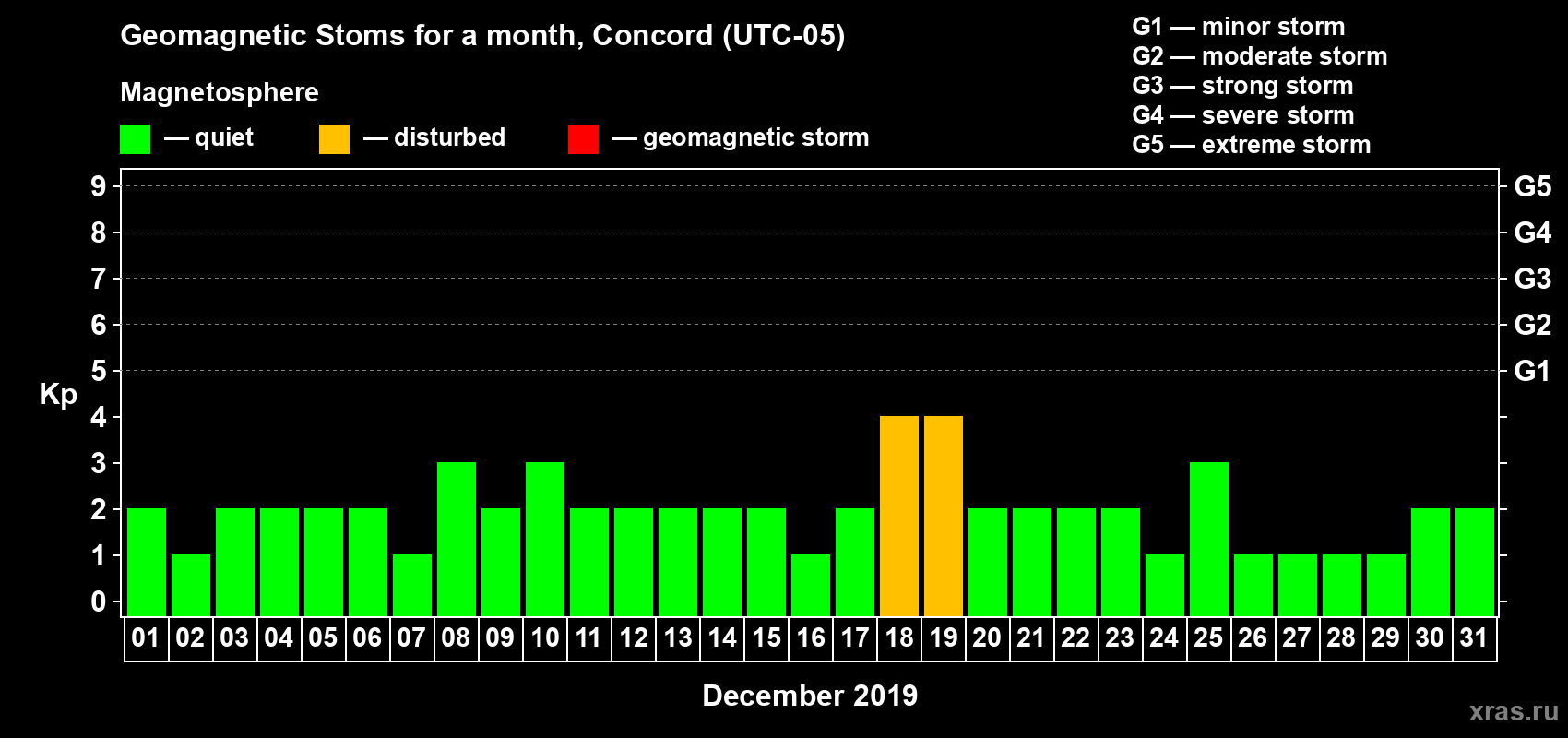 Geomagnetic Stoms for a month, Concord (UTC-05)

Magnetosphere

— quiet — disturbed — geomagnetic storm

G1 — minor storm
G2 — moderate storm
G3 — strong storm
G4 — severe storm
G5 — extreme storm

Kp

9
8
7
6
5
4
3
2
1
0

G5
G4
G3
G2
G1

01 02 03 04 05 06 07 08 09 10 11 12 13 14 15 16 17 18 19 20 21 22 23 24 25 26 27 28 29 30 31

December 2019

xras.ru